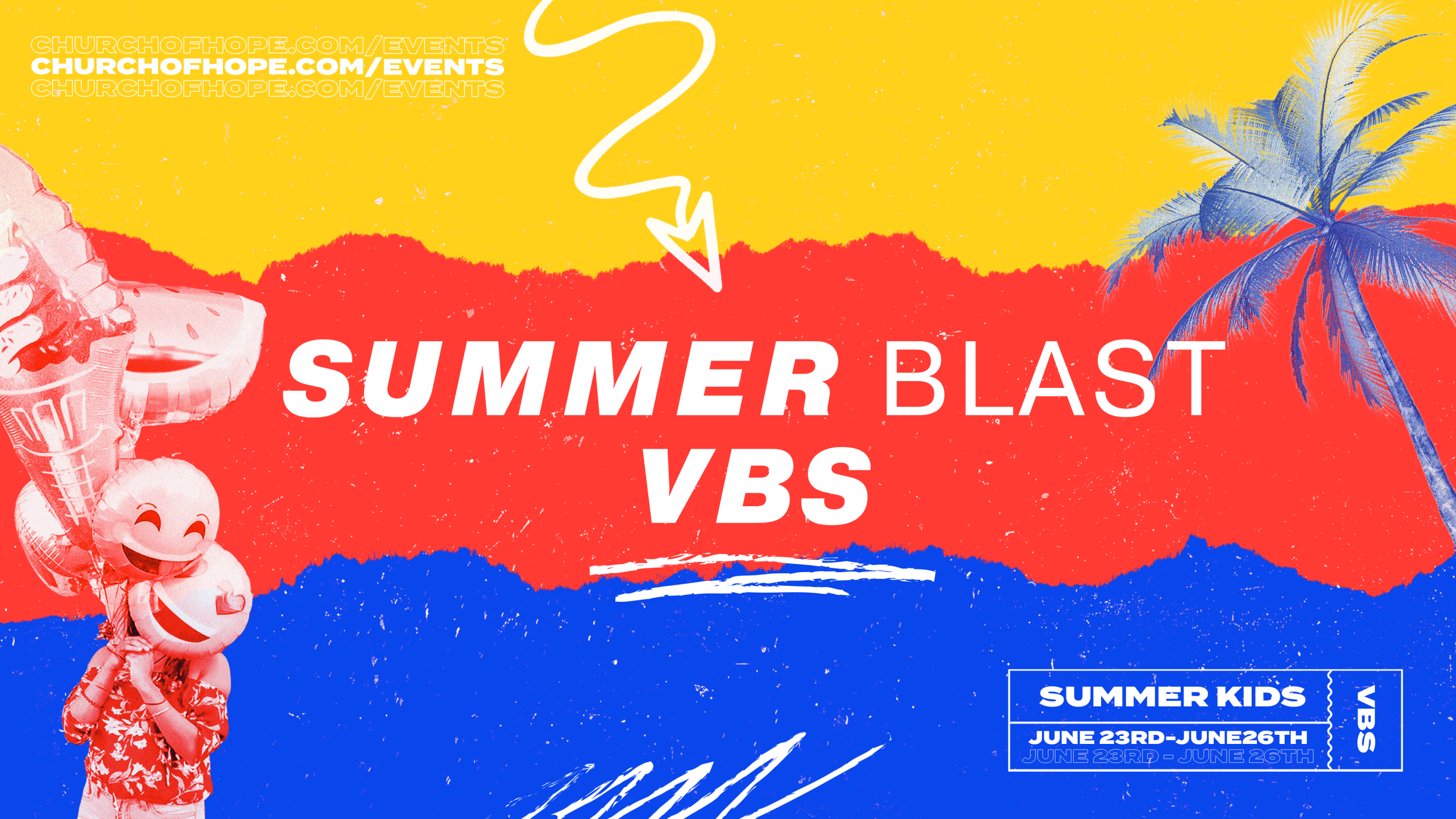 CHURCHOFHOPE.COM/EVENTS
CHURCHOFHOPE.COM/EVENTS
CHURCHOFHOPE.COM/EVENTS

SUMMER BLAST
VBS

SUMMER KIDS
JUNE 23RD-JUNE26TH
JUNE 23RD - JUNE 26TH
VBS